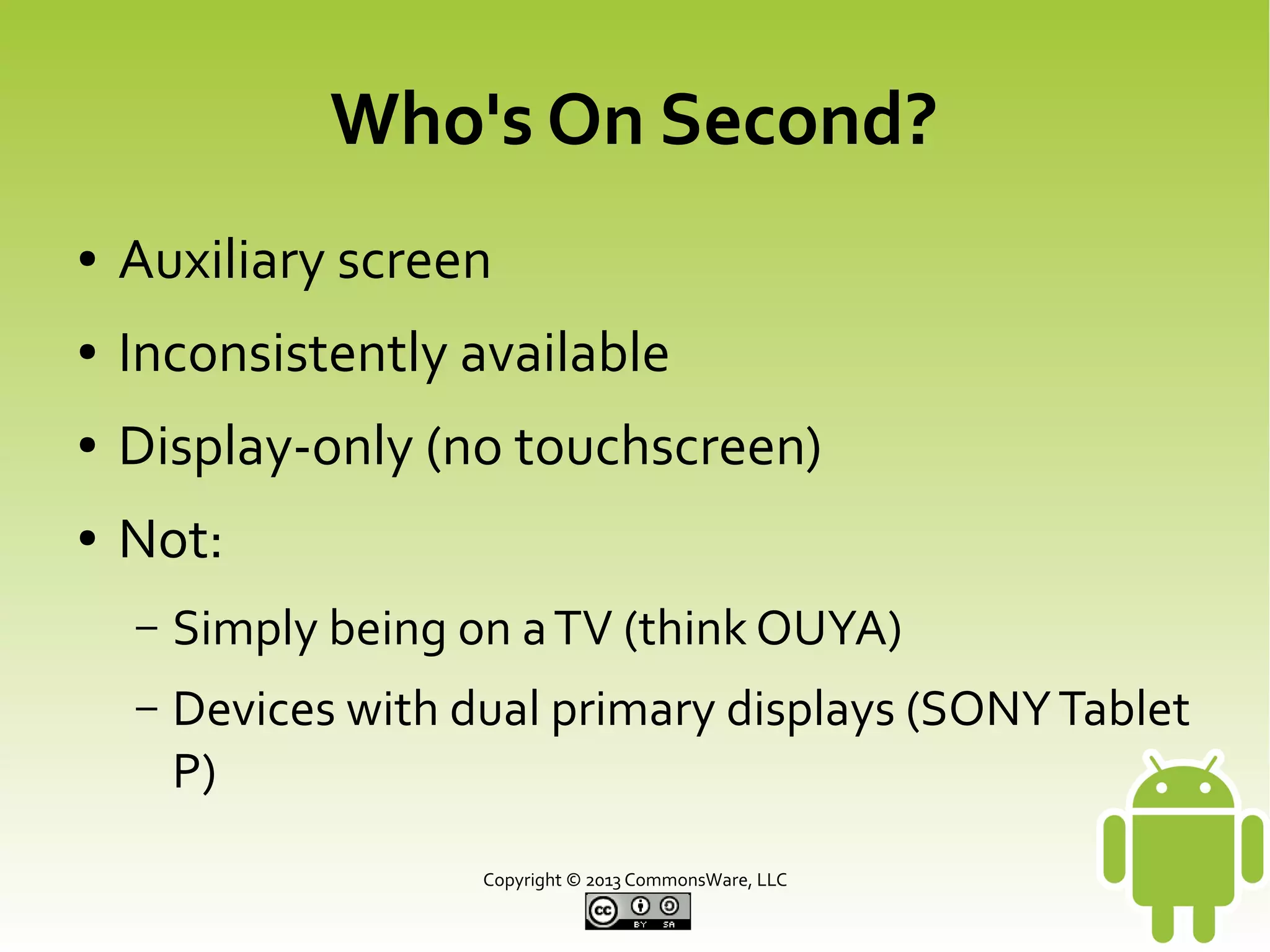 Who's On Second?

• Auxiliary screen
• Inconsistently available
• Display-only (no touchscreen)
• Not:
– Simply being on a TV (think OUYA)
– Devices with dual primary displays (SONY Tablet P)

Copyright © 2013 CommonsWare, LLC

cc BY SA